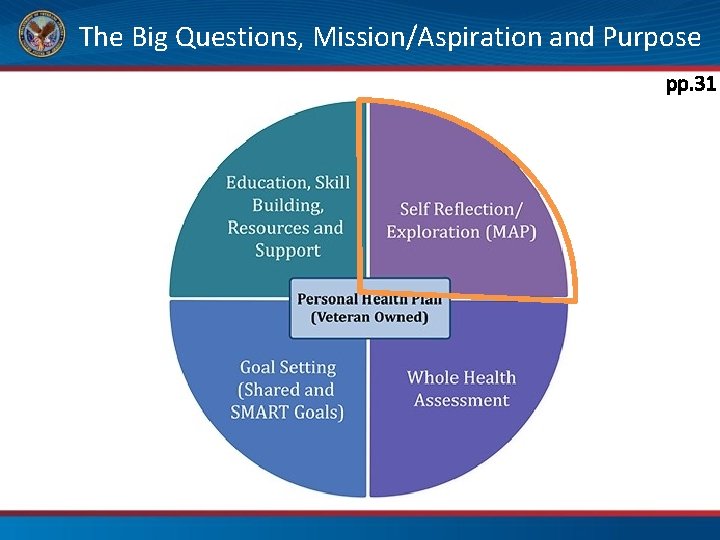 The Big Questions, Mission/Aspiration and Purpose

pp.31

Education, Skill Building, Resources and Support

Self Reflection/ Exploration (MAP)

Personal Health Plan (Veteran Owned)

Goal Setting (Shared and SMART Goals)

Whole Health Assessment